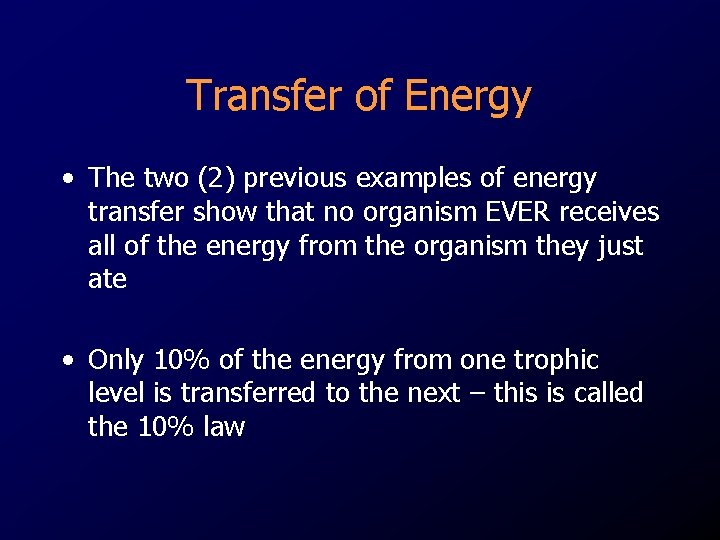 Transfer of Energy

• The two (2) previous examples of energy transfer show that no organism EVER receives all of the energy from the organism they just ate

• Only 10% of the energy from one trophic level is transferred to the next – this is called the 10% law